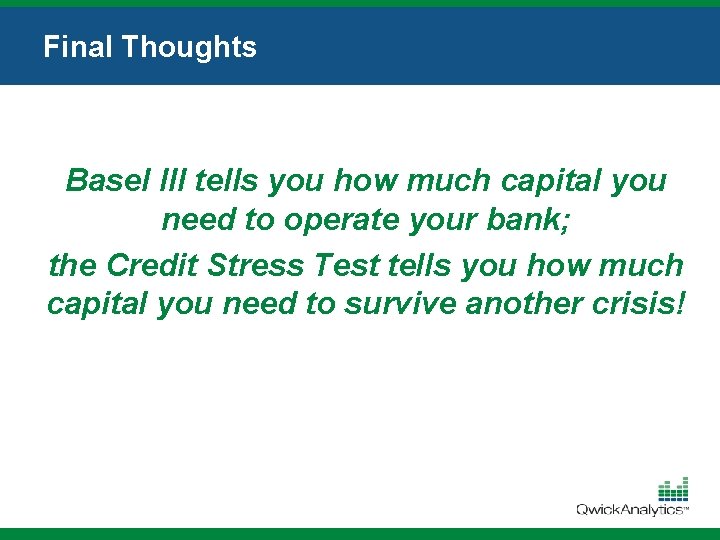 Final Thoughts

Basel III tells you how much capital you need to operate your bank;

the Credit Stress Test tells you how much capital you need to survive another crisis!

QwickAnalytics™